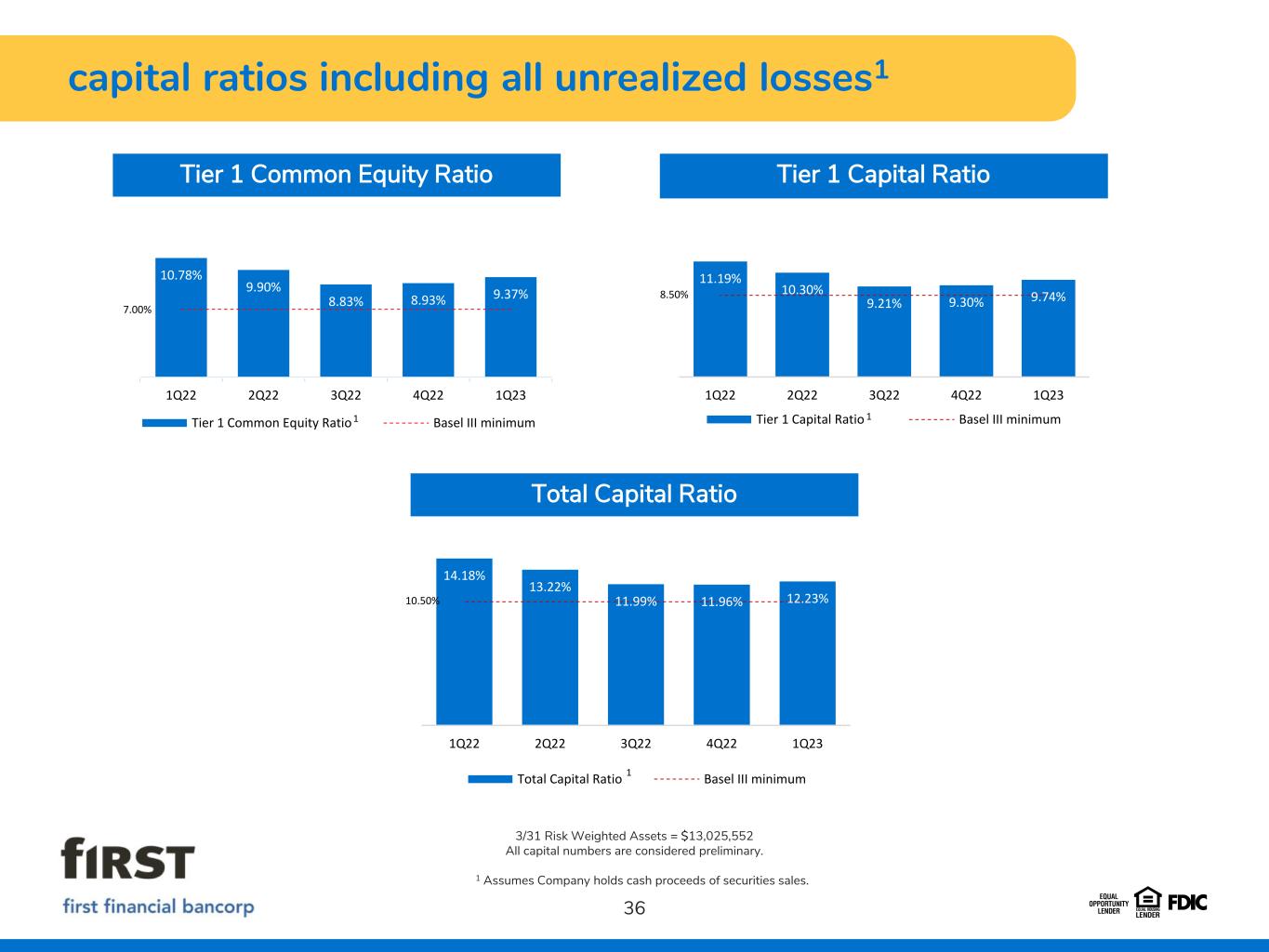 capital ratios including all unrealized losses$^1$

Tier 1 Common Equity Ratio

10.78%
9.90%
8.83%
8.93%
9.37%
7.00%

1Q22 2Q22 3Q22 4Q22 1Q23

Tier 1 Common Equity Ratio $^1$ Basel III minimum

Tier 1 Capital Ratio

11.19%
10.30%
9.21%
9.30%
9.74%
8.50%

1Q22 2Q22 3Q22 4Q22 1Q23

Tier 1 Capital Ratio $^1$ Basel III minimum

Total Capital Ratio

14.18%
13.22%
11.99%
11.96%
12.23%
10.50%

1Q22 2Q22 3Q22 4Q22 1Q23

Total Capital Ratio $^1$ Basel III minimum

3/31 Risk Weighted Assets = $13,025,552
All capital numbers are considered preliminary.

$^1$ Assumes Company holds cash proceeds of securities sales.

36

fIRST
first financial bancorp

EQUAL OPPORTUNITY LENDER
EQUAL HOUSING LENDER
FDIC